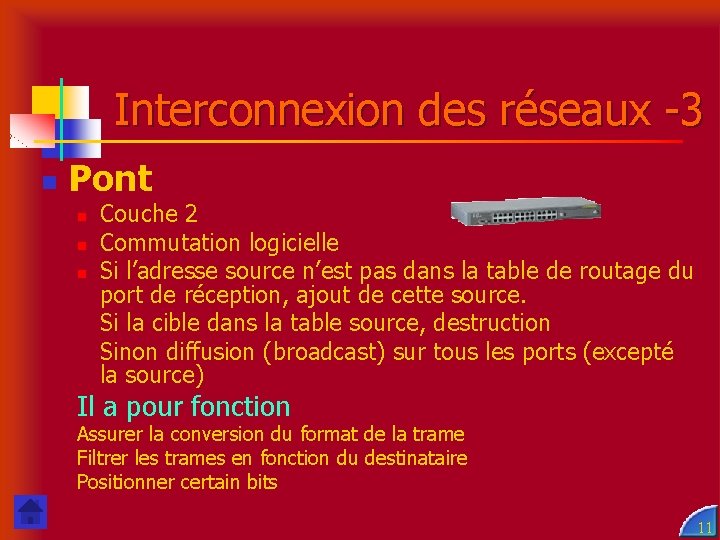 Interconnexion des réseaux -3

Pont

Couche 2

Commutation logicielle

Si l'adresse source n'est pas dans la table de routage du port de réception, ajout de cette source.

Si la cible dans la table source, destruction

Sinon diffusion (broadcast) sur tous les ports (excepté la source)

Il a pour fonction

Assurer la conversion du format de la trame

Filtrer les trames en fonction du destinataire

Positionner certain bits

11